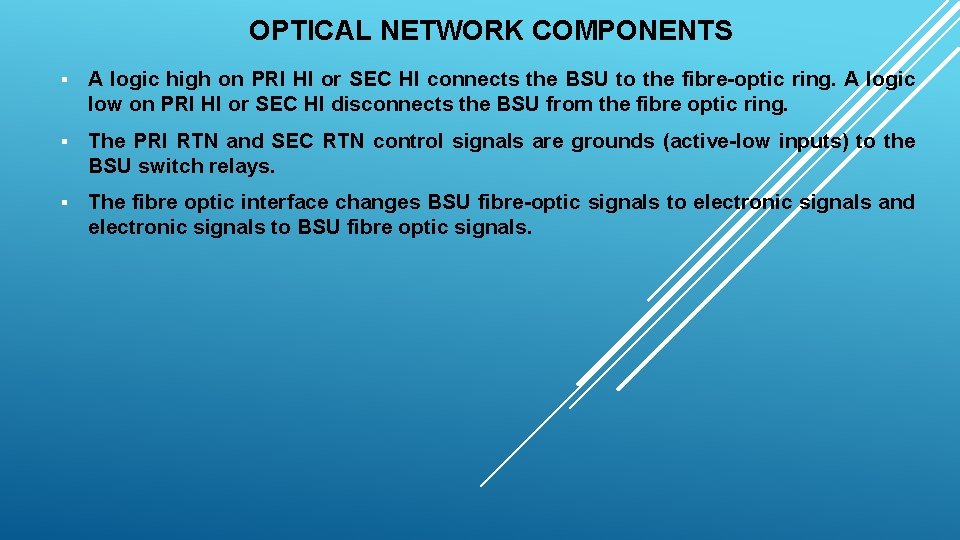 OPTICAL NETWORK COMPONENTS

▪ A logic high on PRI HI or SEC HI connects the BSU to the fibre-optic ring. A logic low on PRI HI or SEC HI disconnects the BSU from the fibre optic ring.

▪ The PRI RTN and SEC RTN control signals are grounds (active-low inputs) to the BSU switch relays.

▪ The fibre optic interface changes BSU fibre-optic signals to electronic signals and electronic signals to BSU fibre optic signals.